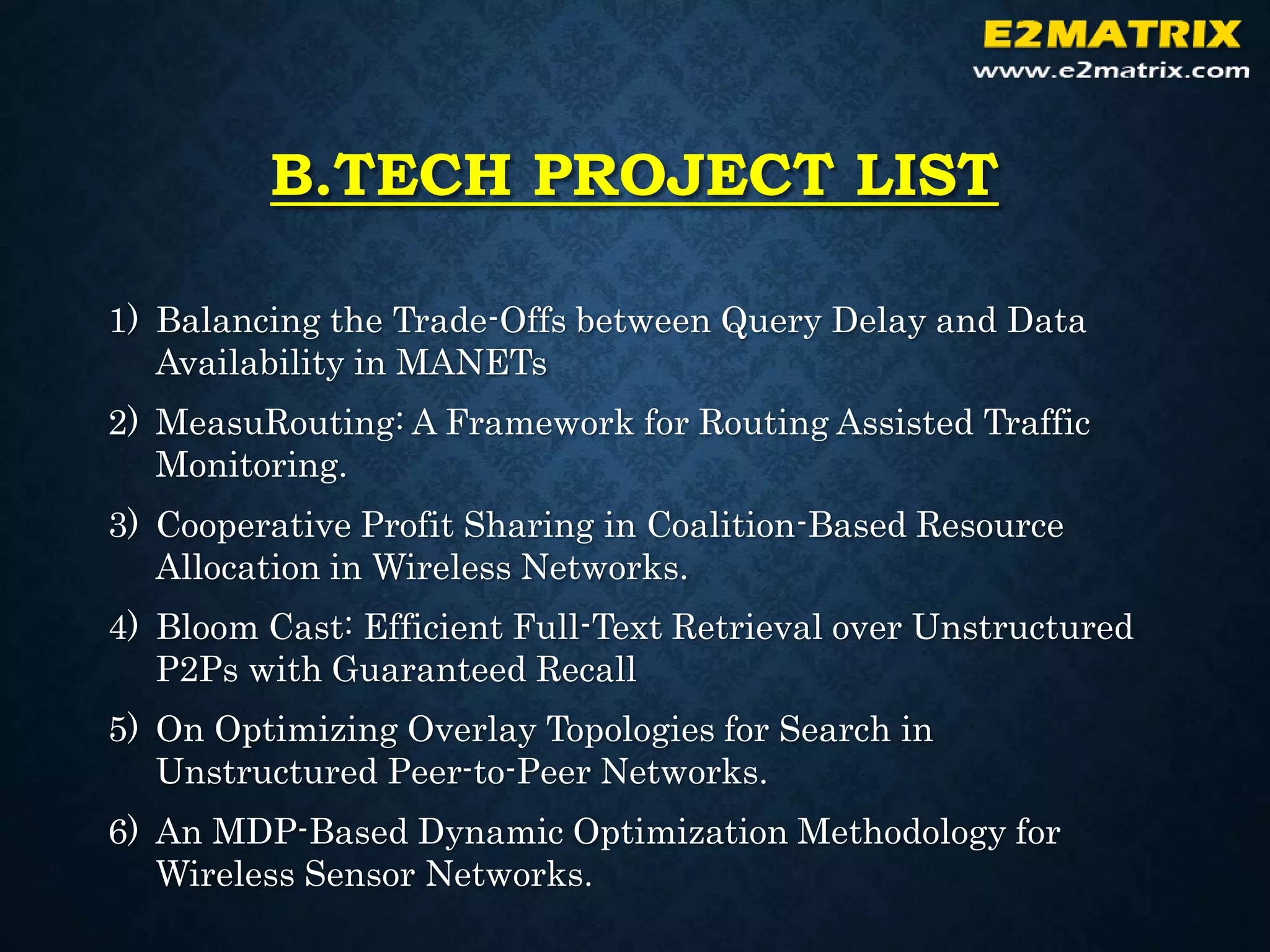 E2MATRIX
www.e2matrix.com

B.TECH PROJECT LIST

1) Balancing the Trade-Offs between Query Delay and Data Availability in MANETs

2) MeasuRouting: A Framework for Routing Assisted Traffic Monitoring.

3) Cooperative Profit Sharing in Coalition-Based Resource Allocation in Wireless Networks.

4) Bloom Cast: Efficient Full-Text Retrieval over Unstructured P2Ps with Guaranteed Recall

5) On Optimizing Overlay Topologies for Search in Unstructured Peer-to-Peer Networks.

6) An MDP-Based Dynamic Optimization Methodology for Wireless Sensor Networks.